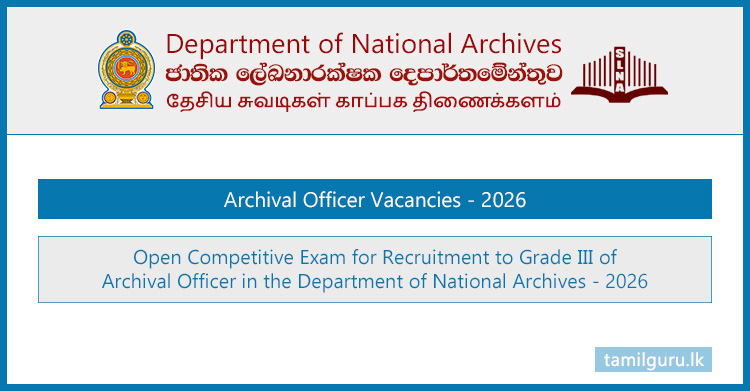 Department of National Archives
ජාතික ලේඛනාරක්ෂක දෙපාර්තමේන්තුව
தேசிய சுவடிகள் காப்பக திணைக்களம்

SLNA

Archival Officer Vacancies - 2026

Open Competitive Exam for Recruitment to Grade III of Archival Officer in the Department of National Archives - 2026

tamilguru.lk